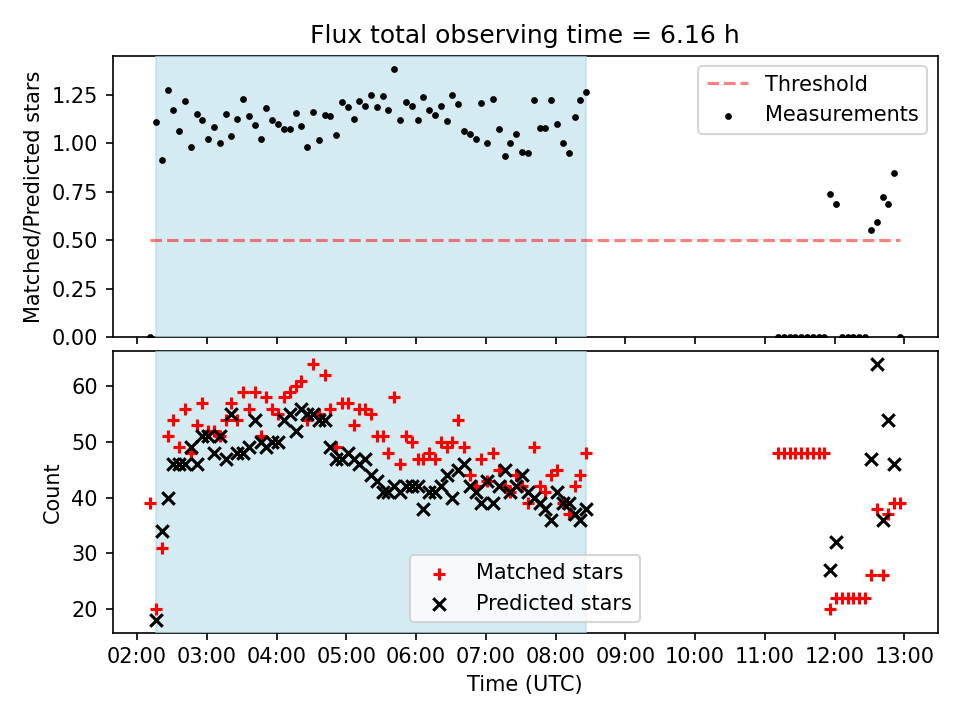 Flux total observing time = 6.16 h

Matched/Predicted stars

1.25
1.00
0.75
0.50
0.25
0.00

Threshold
Measurements

Count

60
50
40
30
20

Matched stars
Predicted stars

02:00 03:00 04:00 05:00 06:00 07:00 08:00 09:00 10:00 11:00 12:00 13:00

Time (UTC)